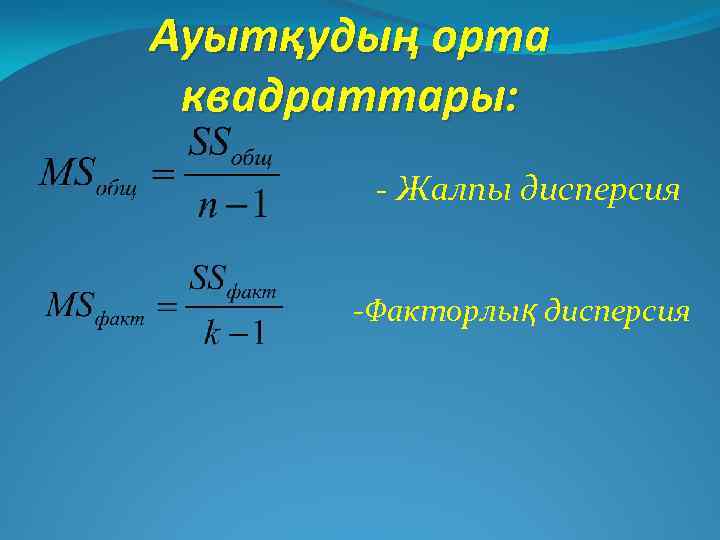 Ауытқудың орта квадраттары:

$MS_{общ} = \frac{SS_{общ}}{n-1}$ - Жалпы дисперсия

$MS_{факт} = \frac{SS_{факт}}{k-1}$ -Факторлық дисперсия